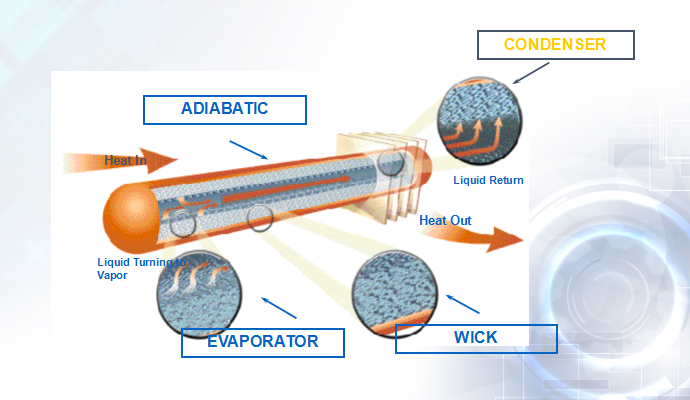 CONDENSER

ADIABATIC

Heat In

Liquid Return

Heat Out

Liquid Turning to Vapor

EVAPORATOR

WICK